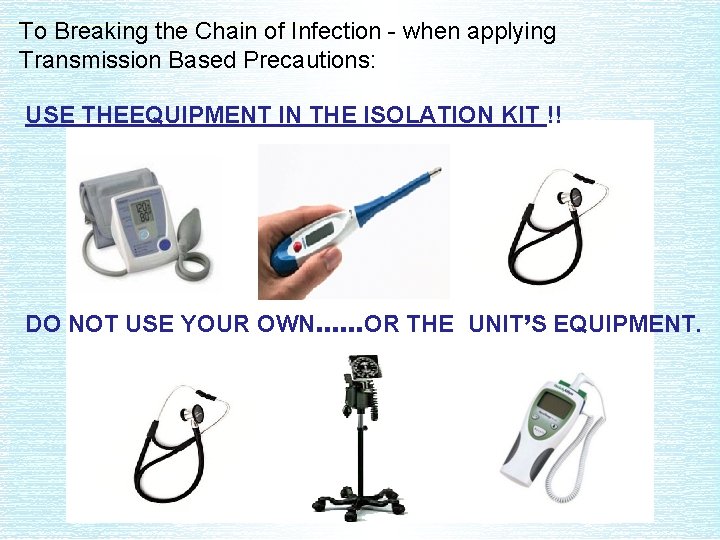 To Breaking the Chain of Infection - when applying Transmission Based Precautions:

USE THEEQUIPMENT IN THE ISOLATION KIT !!

120
80

DO NOT USE YOUR OWN……OR THE UNIT'S EQUIPMENT.